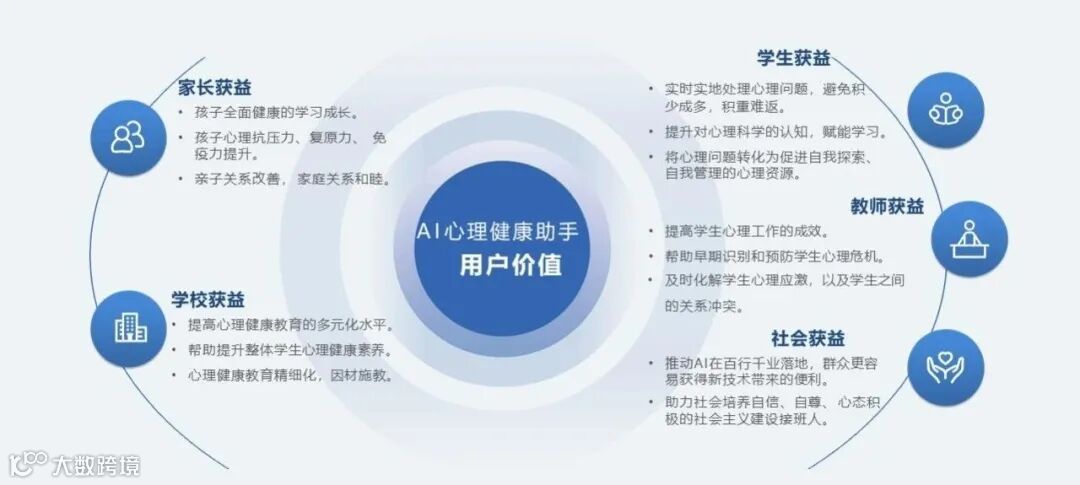 家长获益

• 孩子全面健康的学习成长。

• 孩子心理抗压力、复原力、免疫力提升。

• 亲子关系改善，家庭关系和睦。

学校获益

• 提高心理健康教育的多元化水平。

• 帮助提升整体学生心理健康素养。

• 心理健康教育精细化，因材施教。

AI心理健康助手
用户价值

学生获益

• 实时实地处理心理问题，避免积少成多，积重难返。

• 提升对心理科学的认知，赋能学习。

• 将心理问题转化为促进自我探索、自我管理的心理资源。

教师获益

• 提高学生心理工作的成效。

• 帮助早期识别和预防学生心理危机。

• 及时化解学生心理应激，以及学生之间的关系冲突。

社会获益

• 推动AI在百行千业落地，群众更容易获得新技术带来的便利。

• 助力社会培养自信、自尊、心态积极的社会主义建设接班人。

大数跨境